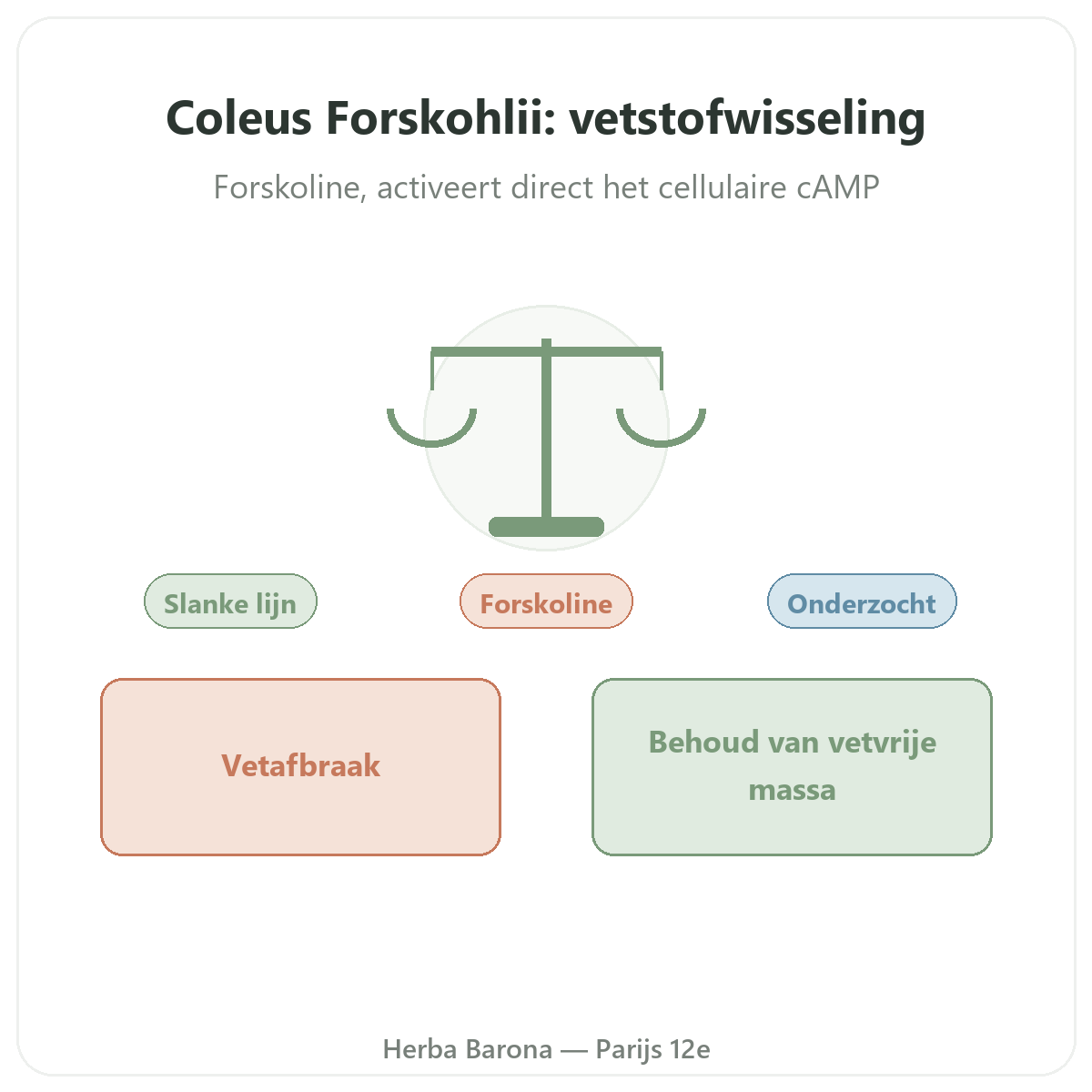 Coleus Forskohlii: vetstofwisseling

Forskoline, activeert direct het cellulaire cAMP

Slanke lijn

Forskoline

Onderzocht

Vetafbraak

Behoud van vetvrije massa

Herba Barona — Parijs 12e